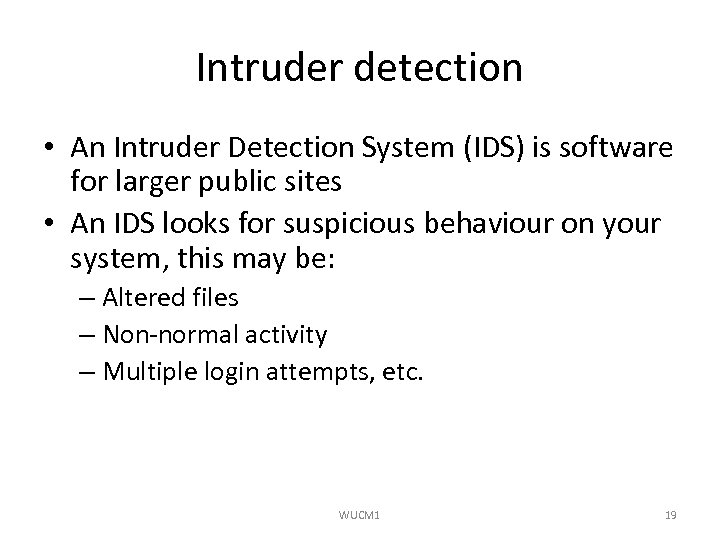 Intruder detection

• An Intruder Detection System (IDS) is software for larger public sites
• An IDS looks for suspicious behaviour on your system, this may be:
– Altered files
– Non-normal activity
– Multiple login attempts, etc.

WUCM1

19